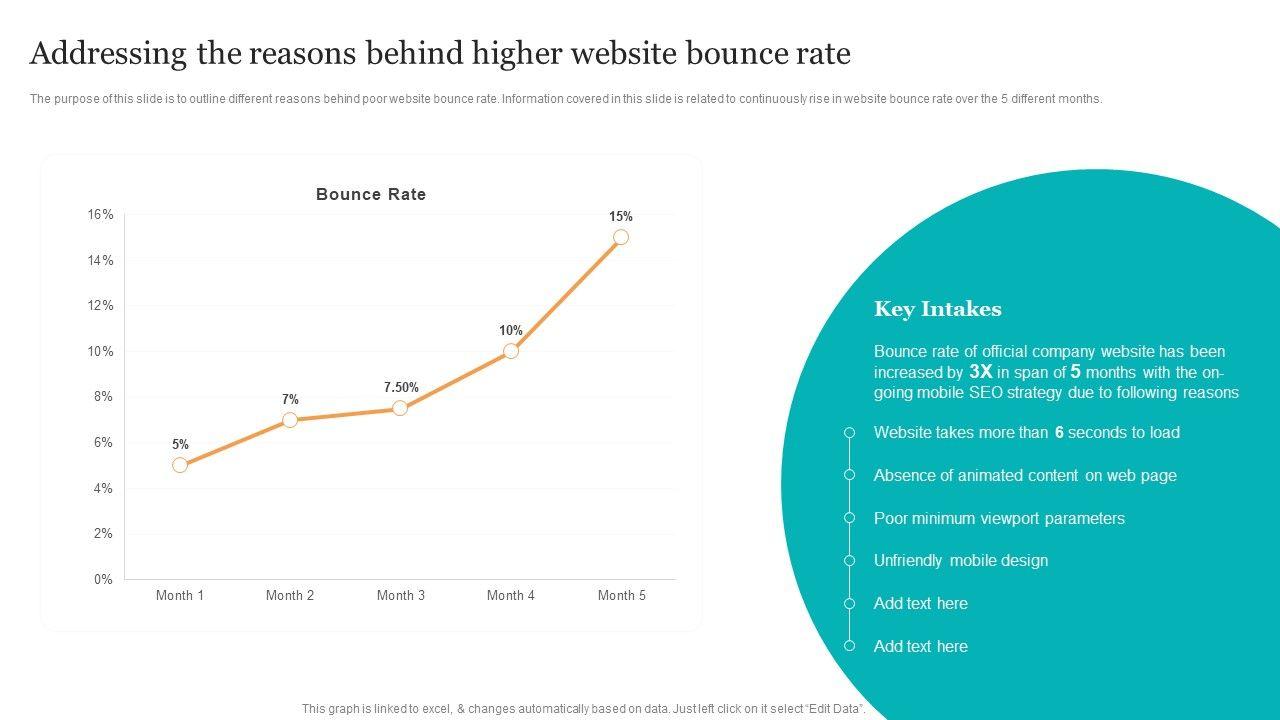 Addressing the reasons behind higher website bounce rate

The purpose of this slide is to outline different reasons behind poor website bounce rate. Information covered in this slide is related to continuously rise in website bounce rate over the 5 different months.

Bounce Rate

16%
14%
12%
10%
8%
6%
4%
2%
0%

5%
7%
7.50%
10%
15%

Month 1
Month 2
Month 3
Month 4
Month 5

Key Intakes

Bounce rate of official company website has been increased by 3X in span of 5 months with the on-going mobile SEO strategy due to following reasons

Website takes more than 6 seconds to load

Absence of animated content on web page

Poor minimum viewport parameters

Unfriendly mobile design

Add text here

Add text here

This graph is linked to excel, & changes automatically based on data. Just left click on it select "Edit Data".